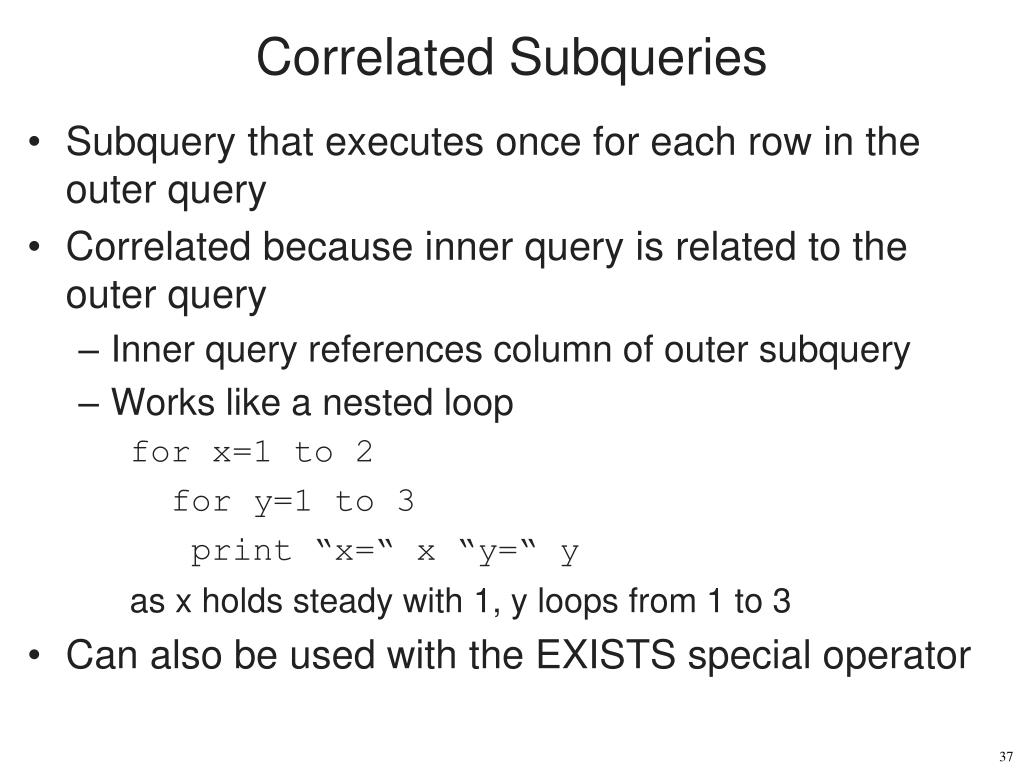 Correlated Subqueries

• Subquery that executes once for each row in the outer query

• Correlated because inner query is related to the outer query

– Inner query references column of outer subquery

– Works like a nested loop

for x=1 to 2

for y=1 to 3

print “x=“ x “y=“ y

as x holds steady with 1, y loops from 1 to 3

• Can also be used with the EXISTS special operator

37